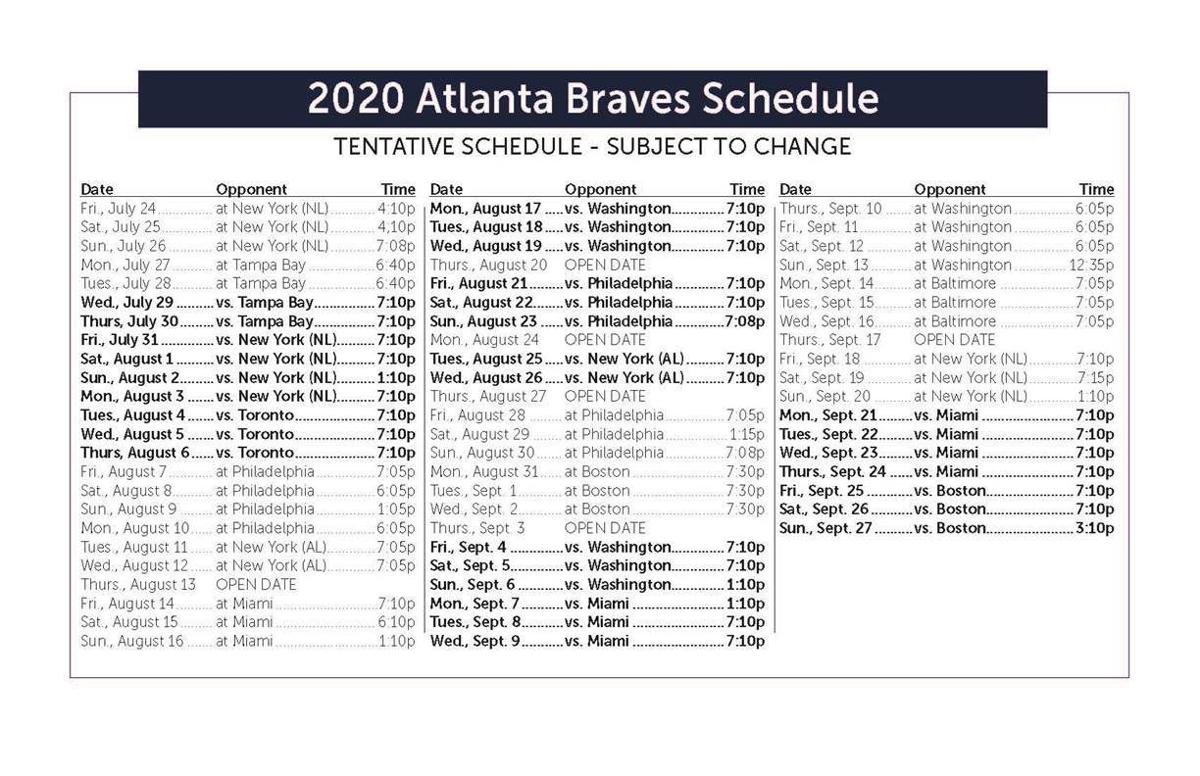 2020 Atlanta Braves Schedule

TENTATIVE SCHEDULE - SUBJECT TO CHANGE

| Date | Opponent | Time |
|---|---|---|
| Fri., July 24 | at New York (NL) | 4:10p |
| Sat., July 25 | at New York (NL) | 4,10p |
| Sun., July 26 | at New York (NL) | 7:08p |
| Mon., July 27 | at Tampa Bay | 6:40p |
| Tues., July 28 | at Tampa Bay | 6:40p |
| Wed., July 29 | vs. Tampa Bay | 7:10p |
| Thurs, July 30 | vs. Tampa Bay | 7:10p |
| Fri., July 31 | vs. New York (NL) | 7:10p |
| Sat., August 1 | vs. New York (NL) | 7:10p |
| Sun., August 2 | vs. New York (NL) | 1:10p |
| Mon., August 3 | vs. New York (NL) | 7:10p |
| Tues., August 4 | vs. Toronto | 7:10p |
| Wed., August 5 | vs. Toronto | 7:10p |
| Thurs, August 6 | vs. Toronto | 7:10p |
| Fri., August 7 | at Philadelphia | 7:05p |
| Sat., August 8 | at Philadelphia | 6:05p |
| Sun., August 9 | at Philadelphia | 1:05p |
| Mon., August 10 | at Philadelphia | 6:05p |
| Tues., August 11 | at New York (AL) | 7:05p |
| Wed., August 12 | at New York (AL) | 7:05p |
| Thurs., August 13 | OPEN DATE | |
| Fri., August 14 | at Miami | 7:10p |
| Sat., August 15 | at Miami | 6:10p |
| Sun., August 16 | at Miami | 1:10p |

| Date | Opponent | Time |
|---|---|---|
| Mon., August 17 | vs. Washington | 7:10p |
| Tues., August 18 | vs. Washington | 7:10p |
| Wed., August 19 | vs. Washington | 7:10p |
| Thurs., August 20 | OPEN DATE | |
| Fri., August 21 | vs. Philadelphia | 7:10p |
| Sat., August 22 | vs. Philadelphia | 7:10p |
| Sun., August 23 | vs. Philadelphia | 7:08p |
| Mon., August 24 | OPEN DATE | |
| Tues., August 25 | vs. New York (AL) | 7:10p |
| Wed., August 26 | vs. New York (AL) | 7:10p |
| Thurs., August 27 | OPEN DATE | |
| Fri., August 28 | at Philadelphia | 7:05p |
| Sat., August 29 | at Philadelphia | 1:15p |
| Sun., August 30 | at Philadelphia | 7:08p |
| Mon., August 31 | at Boston | 7:30p |
| Tues., Sept. 1 | at Boston | 7:30p |
| Wed., Sept. 2 | at Boston | 7:30p |
| Thurs., Sept. 3 | OPEN DATE | |
| Fri., Sept. 4 | vs. Washington | 7:10p |
| Sat., Sept. 5 | vs. Washington | 7:10p |
| Sun., Sept. 6 | vs. Washington | 1:10p |
| Mon., Sept. 7 | vs. Miami | 1:10p |
| Tues., Sept. 8 | vs. Miami | 7:10p |
| Wed., Sept. 9 | vs. Miami | 7:10p |

| Date | Opponent | Time |
|---|---|---|
| Thurs., Sept. 10 | at Washington | 6:05p |
| Fri., Sept. 11 | at Washington | 6:05p |
| Sat., Sept. 12 | at Washington | 6:05p |
| Sun., Sept. 13 | at Washington | 12:35p |
| Mon., Sept. 14 | at Baltimore | 7:05p |
| Tues., Sept. 15 | at Baltimore | 7:05p |
| Wed., Sept. 16 | at Baltimore | 7:05p |
| Thurs., Sept. 17 | OPEN DATE | |
| Fri., Sept. 18 | at New York (NL) | 7:10p |
| Sat., Sept. 19 | at New York (NL) | 7:15p |
| Sun., Sept. 20 | at New York (NL) | 1:10p |
| Mon., Sept. 21 | vs. Miami | 7:10p |
| Tues., Sept. 22 | vs. Miami | 7:10p |
| Wed., Sept. 23 | vs. Miami | 7:10p |
| Thurs., Sept. 24 | vs. Miami | 7:10p |
| Fri., Sept. 25 | vs. Boston | 7:10p |
| Sat., Sept. 26 | vs. Boston | 7:10p |
| Sun., Sept. 27 | vs. Boston | 3:10p |